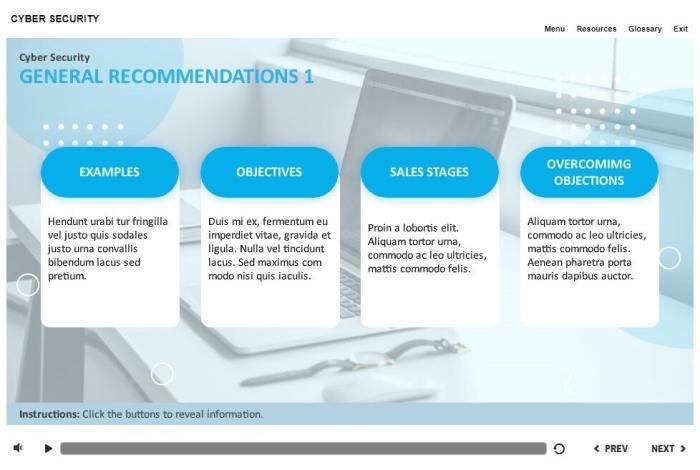 CYBER SECURITY

Menu Resources Glossary Exit

Cyber Security
GENERAL RECOMMENDATIONS 1

EXAMPLES

Hendunt urabi tur fringilla vel justo quis sodales justo urna convallis bibendum lacus sed pretium.

OBJECTIVES

Duis mi ex, fermentum eu imperdiet vitae, gravida et ligula. Nulla vel tincidunt lacus. Sed maximus com modo nisi quis iaculis.

SALES STAGES

Proin a lobortis elit. Aliquam tortor urna, commodo ac leo ultricies, mattis commodo felis.

OVERCOMIMG OBJECTIONS

Aliquam tortor urna, commodo ac leo ultricies, mattis commodo felis. Aenean pharetra porta mauris dapibus auctor.

Instructions: Click the buttons to reveal information.

PREV NEXT